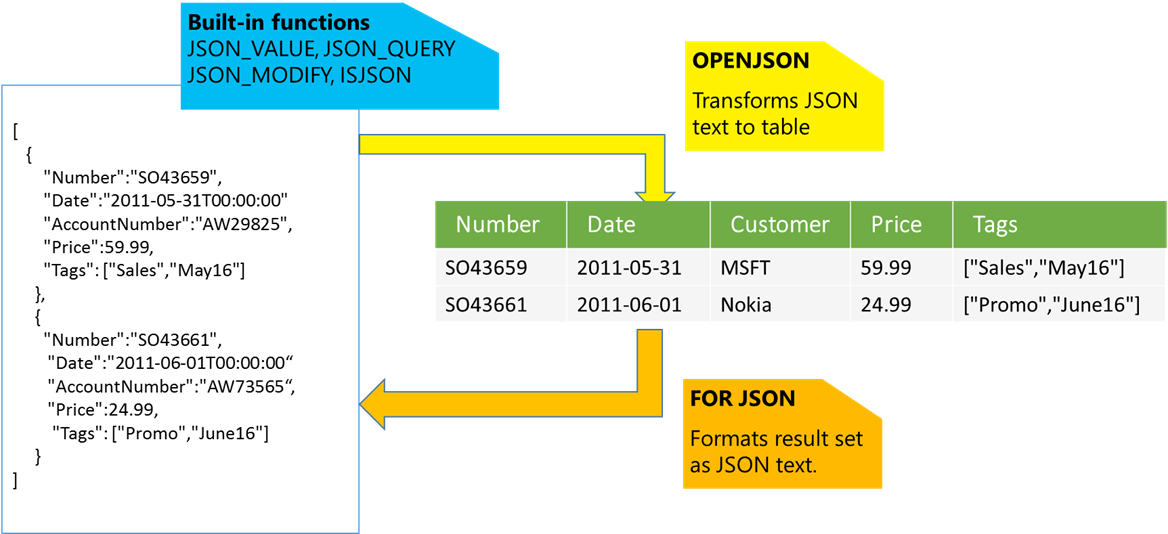 **Built-in functions**
JSON_VALUE, JSON_QUERY
JSON_MODIFY, ISJSON

[
{
"Number":"SO43659",
"Date":"2011-05-31T00:00:00"
"AccountNumber":"AW29825",
"Price":59.99,
"Tags": ["Sales","May16"]
},
{
"Number":"SO43661",
"Date":"2011-06-01T00:00:00“
"AccountNumber":"AW73565“,
"Price":24.99,
"Tags": ["Promo","June16"]
}
]

**OPENJSON**
Transforms JSON text to table

| Number | Date | Customer | Price | Tags |
|---|---|---|---|---|
| SO43659 | 2011-05-31 | MSFT | 59.99 | ["Sales","May16"] |
| SO43661 | 2011-06-01 | Nokia | 24.99 | ["Promo","June16"] |

**FOR JSON**
Formats result set as JSON text.